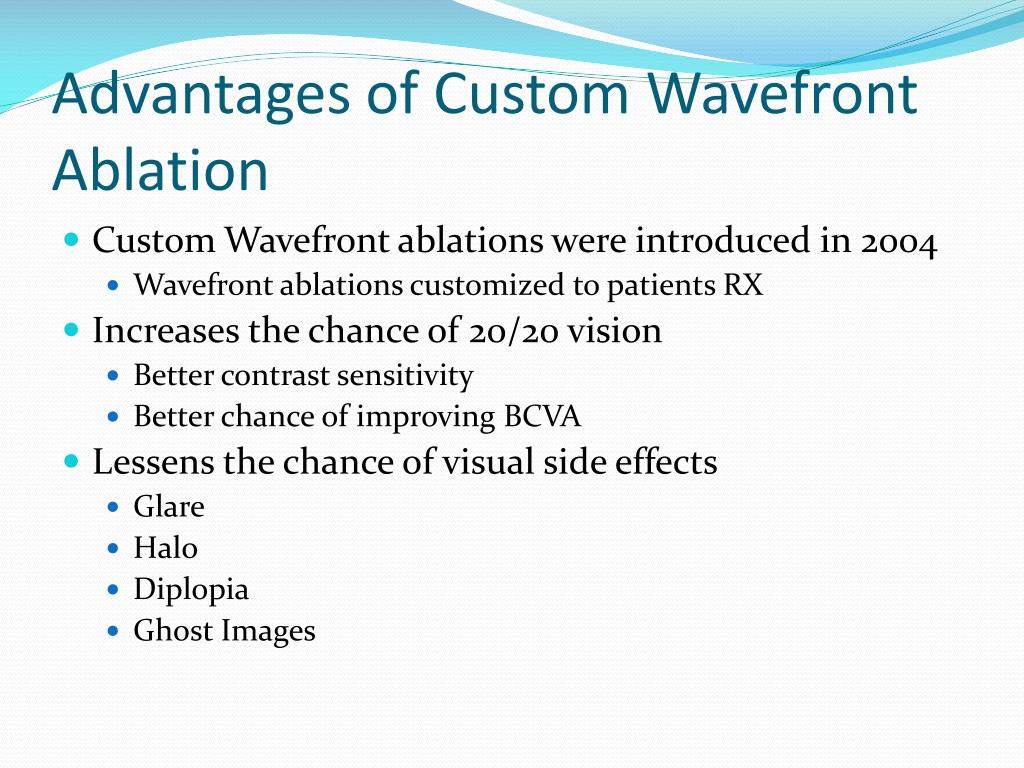 Advantages of Custom Wavefront Ablation

- Custom Wavefront ablations were introduced in 2004
  - Wavefront ablations customized to patients RX
- Increases the chance of 20/20 vision
  - Better contrast sensitivity
  - Better chance of improving BCVA
- Lessens the chance of visual side effects
  - Glare
  - Halo
  - Diplopia
  - Ghost Images